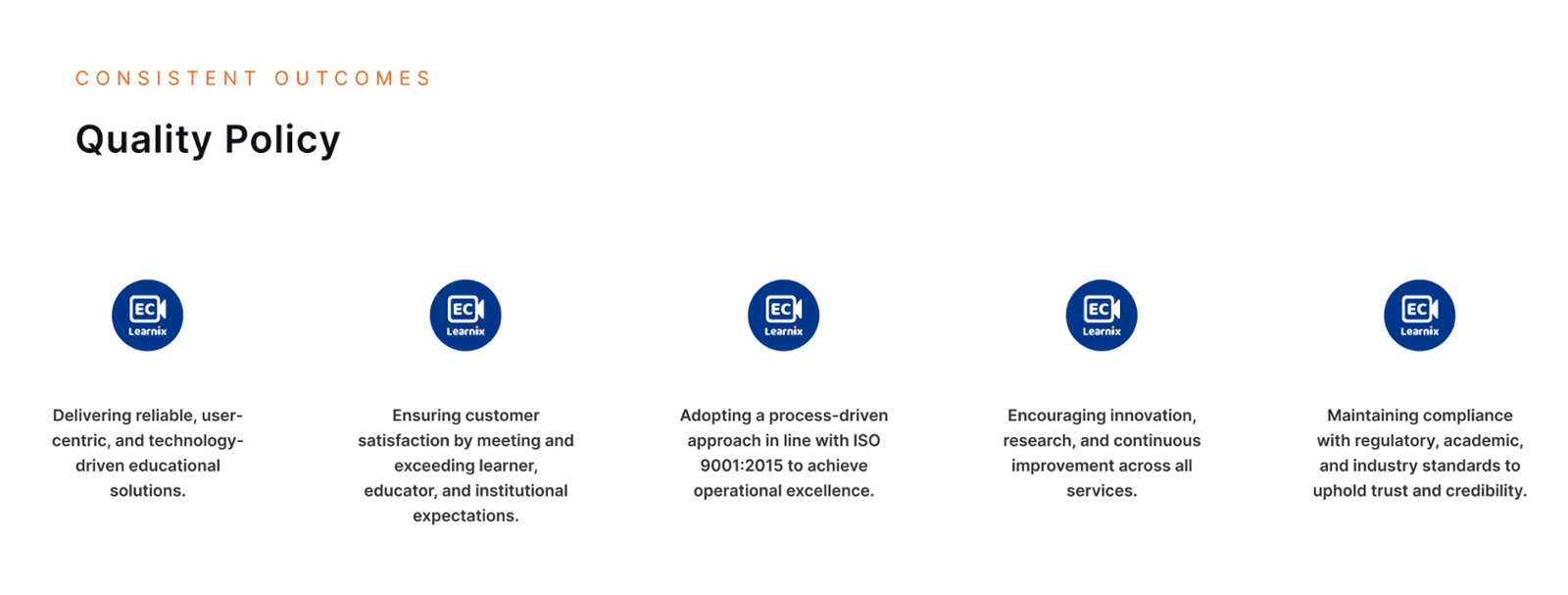 CONSISTENT OUTCOMES

Quality Policy

EC Learnix

Delivering reliable, user-centric, and technology-driven educational solutions.

EC Learnix

Ensuring customer satisfaction by meeting and exceeding learner, educator, and institutional expectations.

EC Learnix

Adopting a process-driven approach in line with ISO 9001:2015 to achieve operational excellence.

EC Learnix

Encouraging innovation, research, and continuous improvement across all services.

EC Learnix

Maintaining compliance with regulatory, academic, and industry standards to uphold trust and credibility.